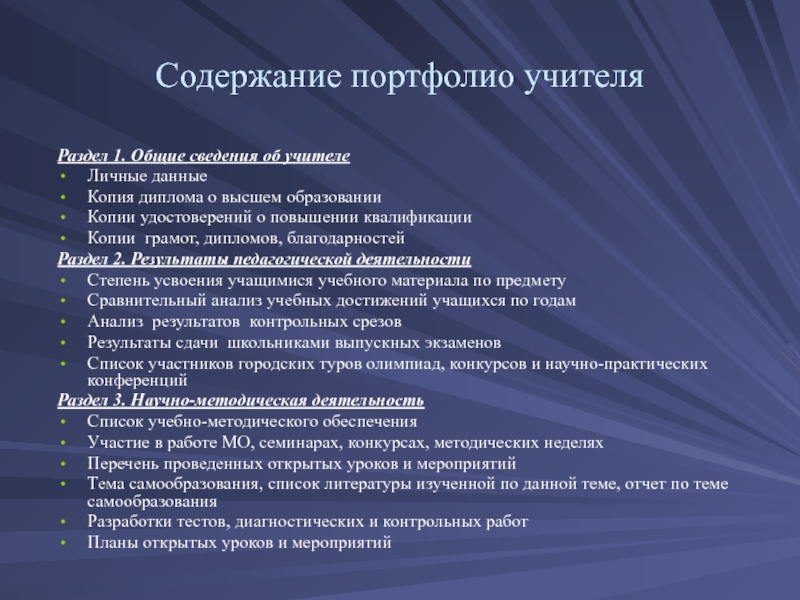 Содержание портфолио учителя

Раздел 1. Общие сведения об учителе
• Личные данные
• Копия диплома о высшем образовании
• Копии удостоверений о повышении квалификации
• Копии грамот, дипломов, благодарностей

Раздел 2. Результаты педагогической деятельности
• Степень усвоения учащимися учебного материала по предмету
• Сравнительный анализ учебных достижений учащихся по годам
• Анализ результатов контрольных срезов
• Результаты сдачи школьниками выпускных экзаменов
• Список участников городских туров олимпиад, конкурсов и научно-практических конференций

Раздел 3. Научно-методическая деятельность
• Список учебно-методического обеспечения
• Участие в работе МО, семинарах, конкурсах, методических неделях
• Перечень проведенных открытых уроков и мероприятий
• Тема самообразования, список литературы изученной по данной теме, отчет по теме самообразования
• Разработки тестов, диагностических и контрольных работ
• Планы открытых уроков и мероприятий